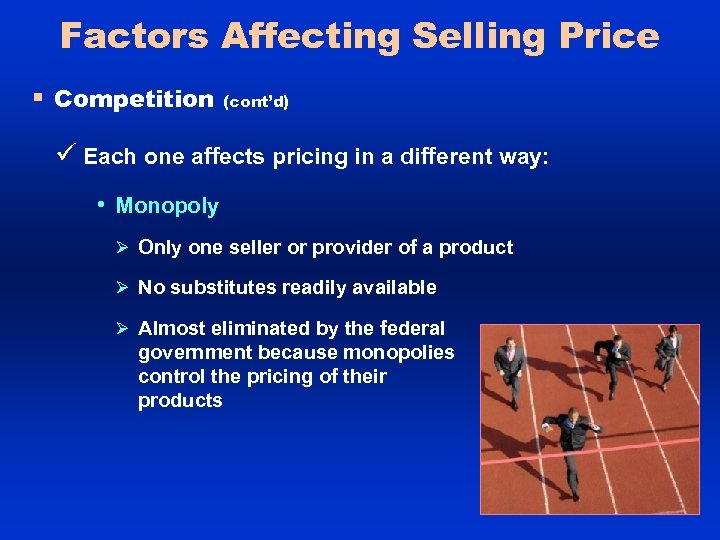 Factors Affecting Selling Price

▪ Competition (cont'd)

✓ Each one affects pricing in a different way:

• Monopoly

➢ Only one seller or provider of a product

➢ No substitutes readily available

➢ Almost eliminated by the federal government because monopolies control the pricing of their products